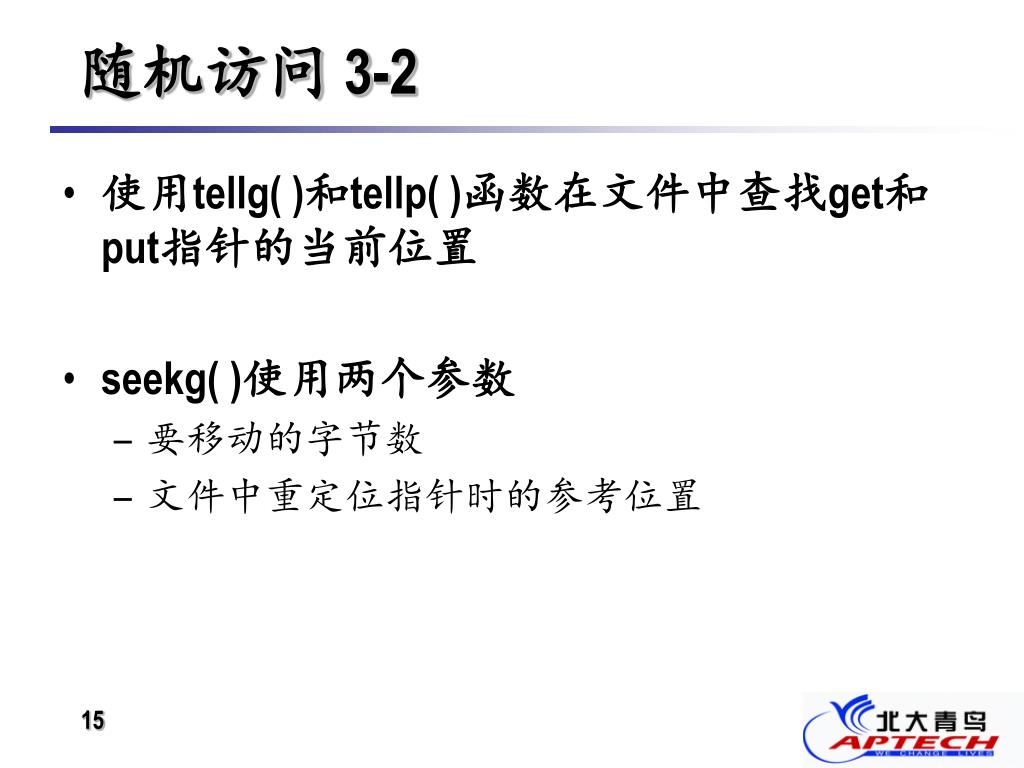 随机访问 3-2

• 使用tellg( )和tellp( )函数在文件中查找get和put指针的当前位置

• seekg( )使用两个参数
– 要移动的字节数
– 文件中重定位指针时的参考位置

15

北大青鸟
APTECH
WE CHANGE LIVES